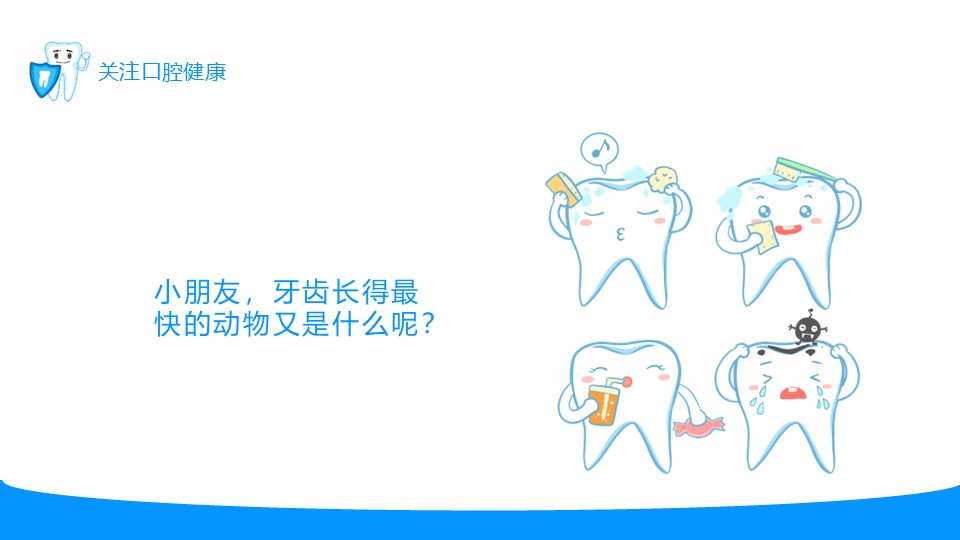 关注口腔健康

小朋友，牙齿长得最快的动物又是什么呢？